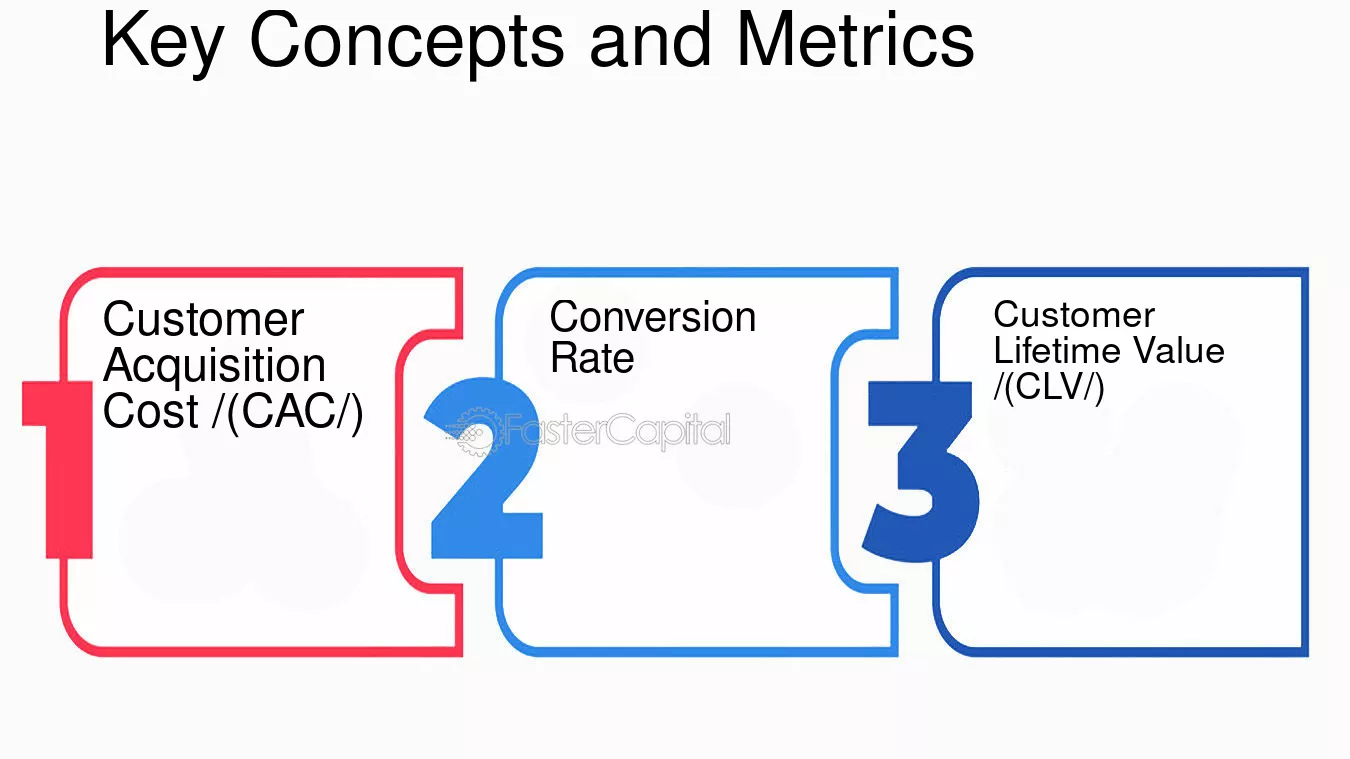 Key Concepts and Metrics

1

Customer Acquisition Cost /(CAC/)

2

Conversion Rate

3

Customer Lifetime Value /(CLV/)

FasterCapital